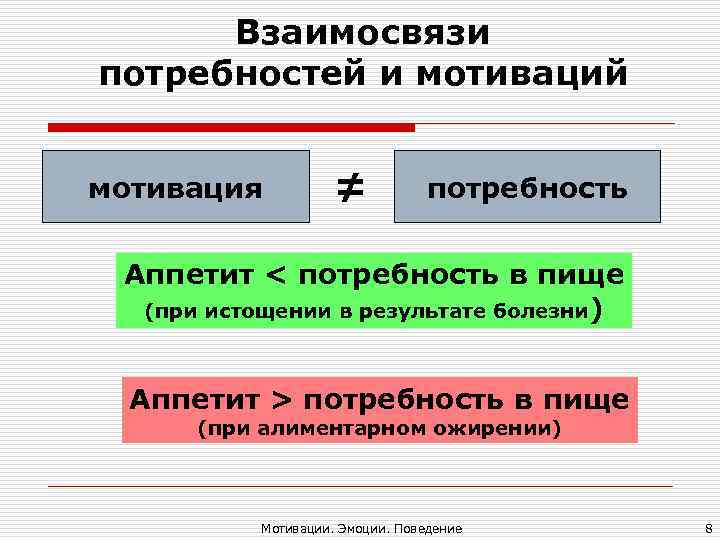 Взаимосвязи потребностей и мотиваций

мотивация $\neq$ потребность

Аппетит < потребность в пище (при истощении в результате болезни)

Аппетит > потребность в пище (при алиментарном ожирении)

Мотивации. Эмоции. Поведение

8